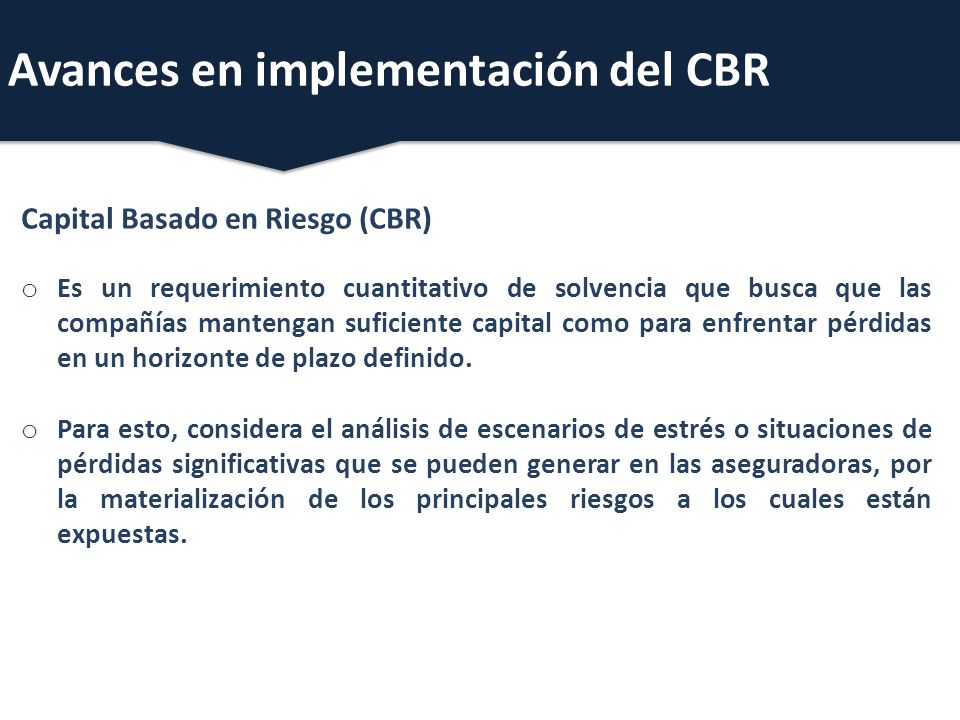 Avances en implementación del CBR

Capital Basado en Riesgo (CBR)

o Es un requerimiento cuantitativo de solvencia que busca que las compañías mantengan suficiente capital como para enfrentar pérdidas en un horizonte de plazo definido.

o Para esto, considera el análisis de escenarios de estrés o situaciones de pérdidas significativas que se pueden generar en las aseguradoras, por la materialización de los principales riesgos a los cuales están expuestas.